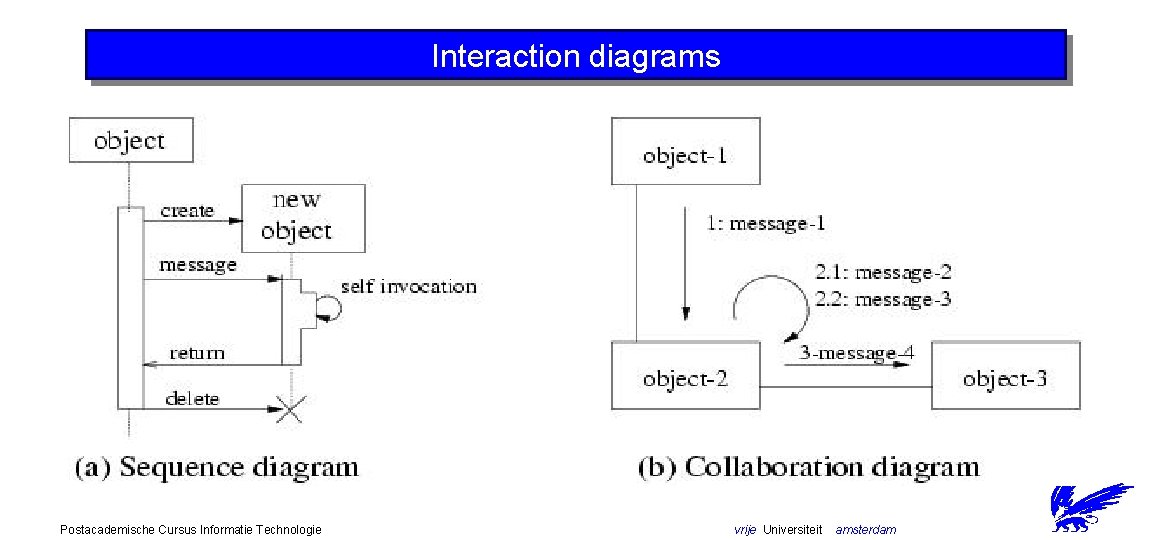 Interaction diagrams

object

create

new object

message

self invocation

return

delete

(a) Sequence diagram

object-1

1: message-1

2.1: message-2
2.2: message-3

3-message-4

object-2

object-3

(b) Collaboration diagram

Postacademische Cursus Informatie Technologie

vrije Universiteit amsterdam